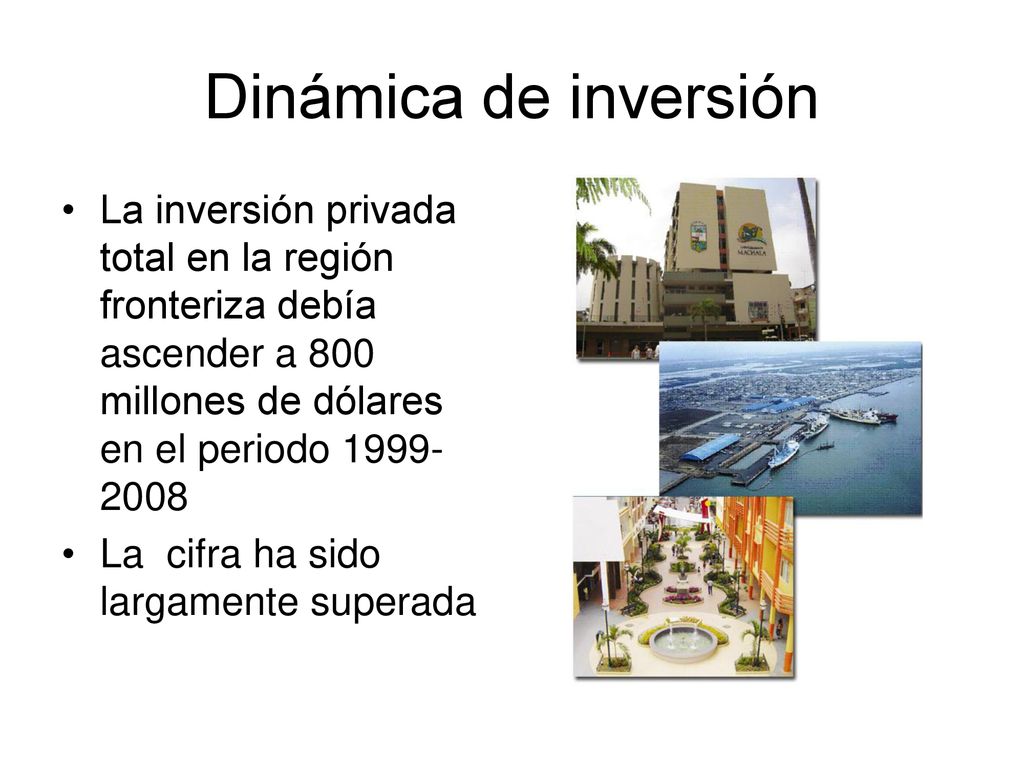 Dinámica de inversión

• La inversión privada total en la región fronteriza debía ascender a 800 millones de dólares en el periodo 1999-2008

• La cifra ha sido largamente superada

MACHALA